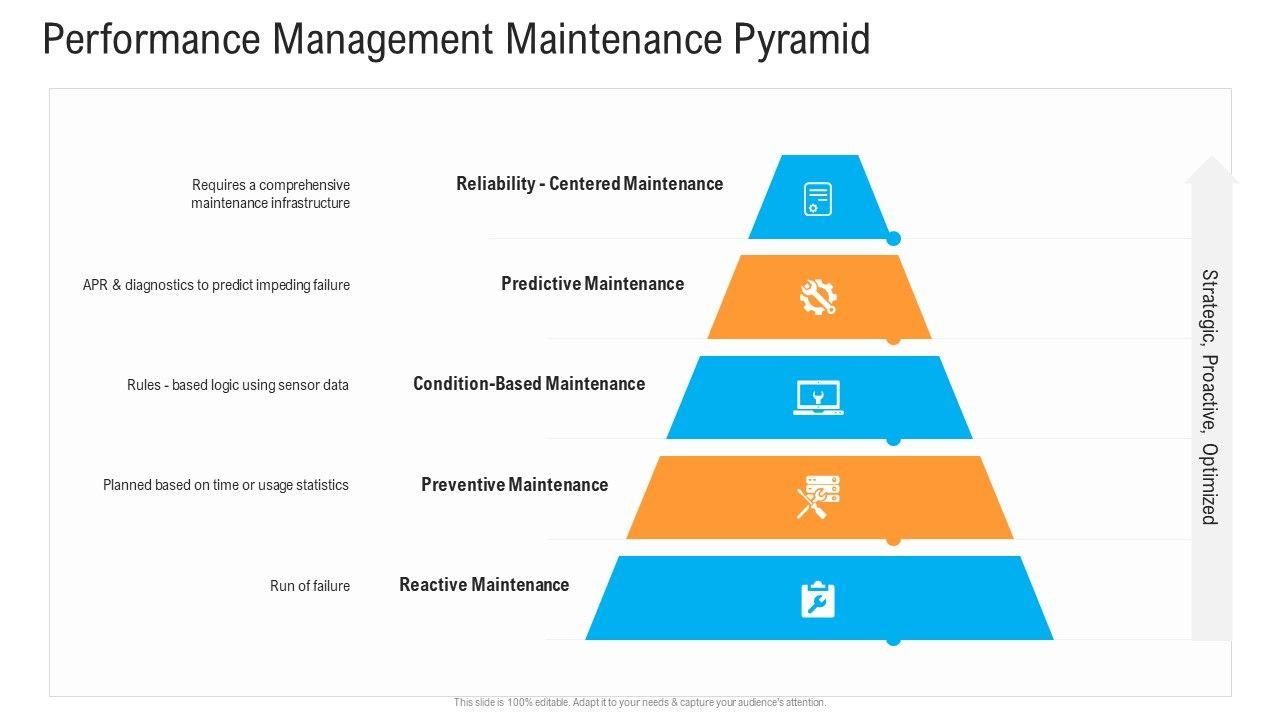 Performance Management Maintenance Pyramid

Requires a comprehensive maintenance infrastructure

Reliability - Centered Maintenance

APR & diagnostics to predict impeding failure

Predictive Maintenance

Rules - based logic using sensor data

Condition-Based Maintenance

Planned based on time or usage statistics

Preventive Maintenance

Run of failure

Reactive Maintenance

Strategic, Proactive, Optimized

This slide is 100% editable. Adapt it to your needs & capture your audience's attention.